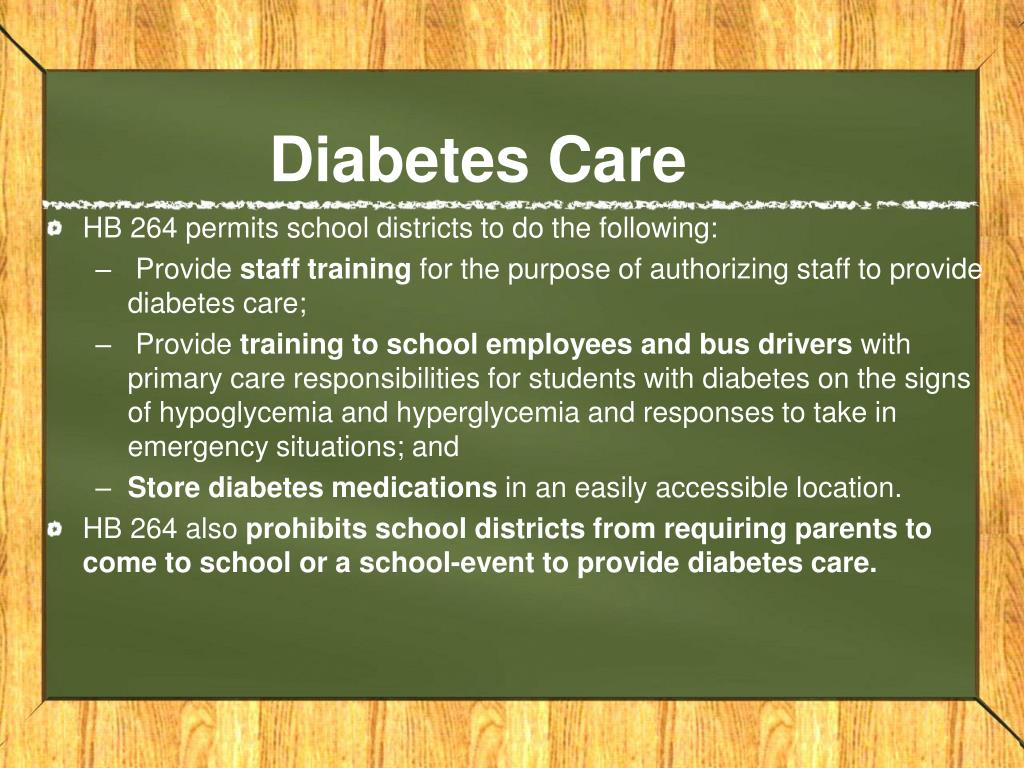 Diabetes Care

HB 264 permits school districts to do the following:

– Provide staff training for the purpose of authorizing staff to provide diabetes care;

– Provide training to school employees and bus drivers with primary care responsibilities for students with diabetes on the signs of hypoglycemia and hyperglycemia and responses to take in emergency situations; and

– Store diabetes medications in an easily accessible location.

HB 264 also prohibits school districts from requiring parents to come to school or a school-event to provide diabetes care.